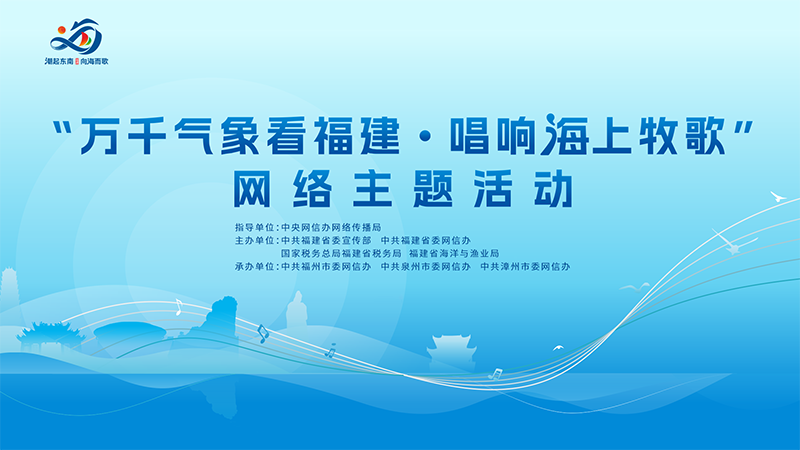 潮起东南 向海而歌

“万千气象看福建·唱响海上牧歌”
网络主题活动

指导单位：中央网信办网络传播局
主办单位：中共福建省委宣传部　中共福建省委网信办
国家税务总局福建省税务局　福建省海洋与渔业局
承办单位：中共福州市委网信办　中共泉州市委网信办　中共漳州市委网信办